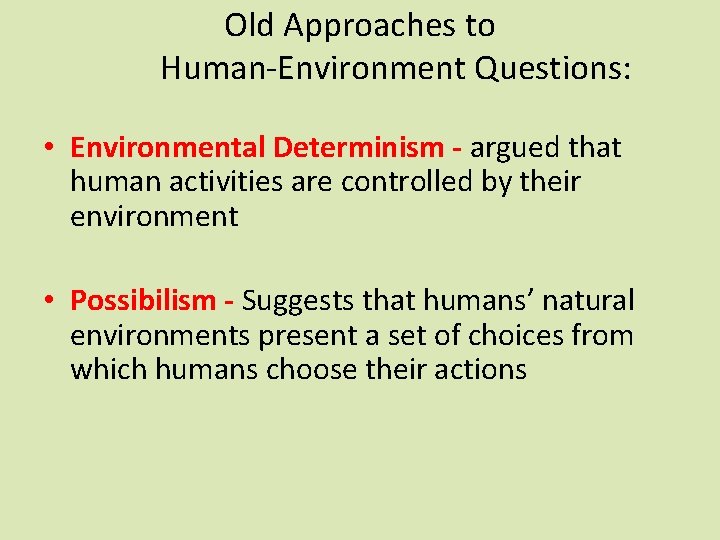 Old Approaches to
Human-Environment Questions:

• Environmental Determinism - argued that human activities are controlled by their environment

• Possibilism - Suggests that humans’ natural environments present a set of choices from which humans choose their actions